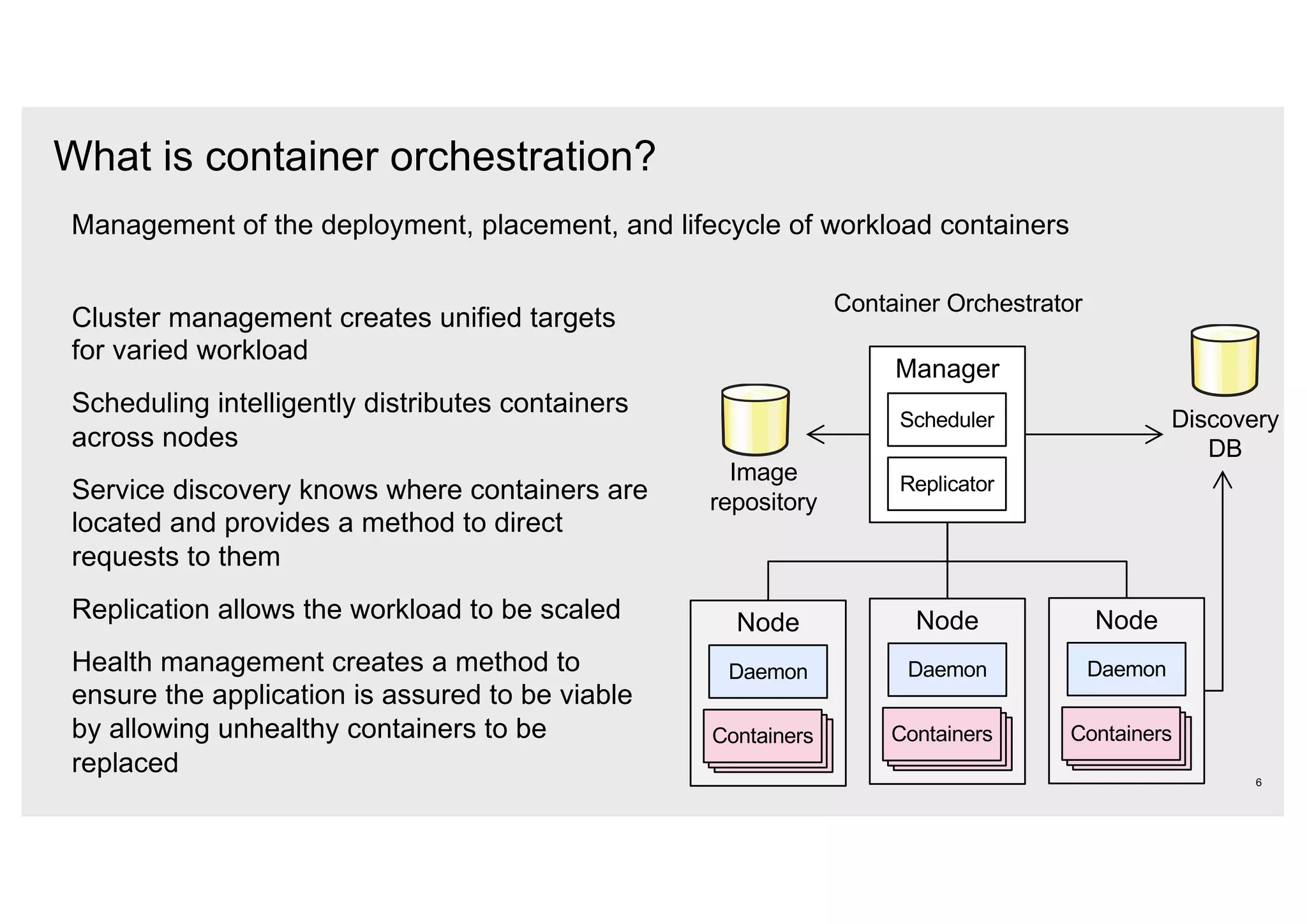 What is container orchestration?

Management of the deployment, placement, and lifecycle of workload containers

Cluster management creates unified targets for varied workload

Scheduling intelligently distributes containers across nodes

Service discovery knows where containers are located and provides a method to direct requests to them

Replication allows the workload to be scaled

Health management creates a method to ensure the application is assured to be viable by allowing unhealthy containers to be replaced

Container Orchestrator

Manager

Scheduler

Replicator

Image repository

Discovery DB

Node

Daemon

Containers

Node

Daemon

Containers

Node

Daemon

Containers

6